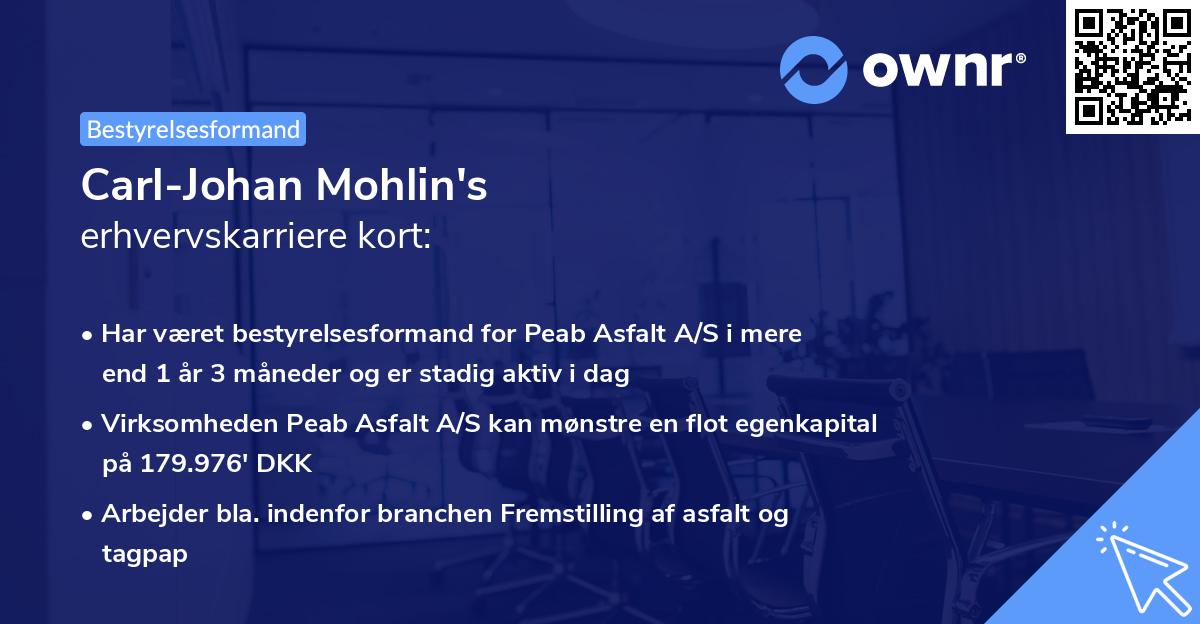 ownr®

Bestyrelsesformand

Carl-Johan Mohlin's
erhvervskarriere kort:

• Har været bestyrelsesformand for Peab Asfalt A/S i mere end 1 år 3 måneder og er stadig aktiv i dag

• Virksomheden Peab Asfalt A/S kan mønstre en flot egenkapital på 179.976' DKK

• Arbejder bla. indenfor branchen Fremstilling af asfalt og tagpap